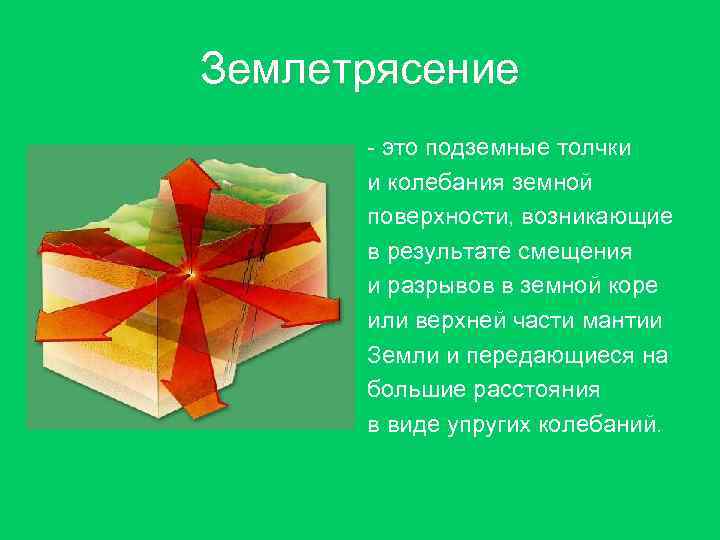 Землетрясение

- это подземные толчки и колебания земной поверхности, возникающие в результате смещения и разрывов в земной коре или верхней части мантии Земли и передающиеся на большие расстояния в виде упругих колебаний.